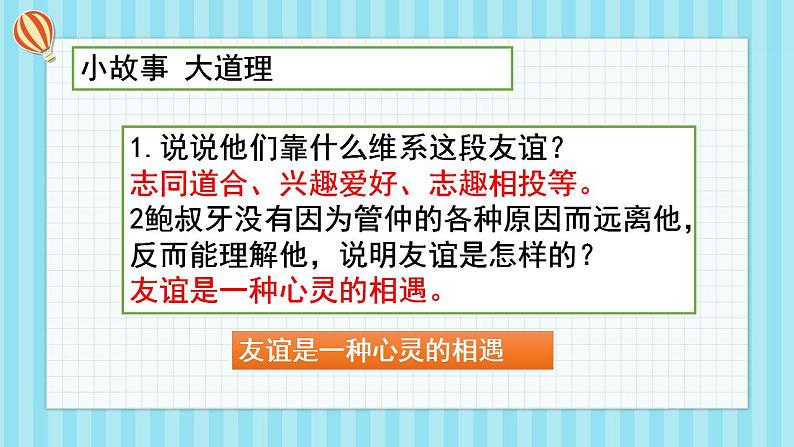 小故事 大道理

1.说说他们靠什么维系这段友谊？
志同道合、兴趣爱好、志趣相投等。
2鲍叔牙没有因为管仲的各种原因而远离他，反而能理解他，说明友谊是怎样的？
友谊是一种心灵的相遇。

友谊是一种心灵的相遇